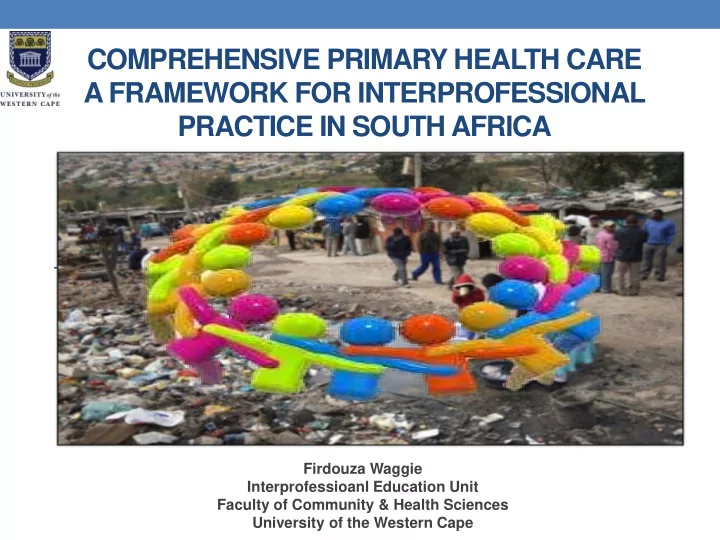 UNIVERSITY of the WESTERN CAPE

COMPREHENSIVE PRIMARY HEALTH CARE A FRAMEWORK FOR INTERPROFESSIONAL PRACTICE IN SOUTH AFRICA

Firdouza Waggie
Interprofessioanl Education Unit
Faculty of Community & Health Sciences
University of the Western Cape